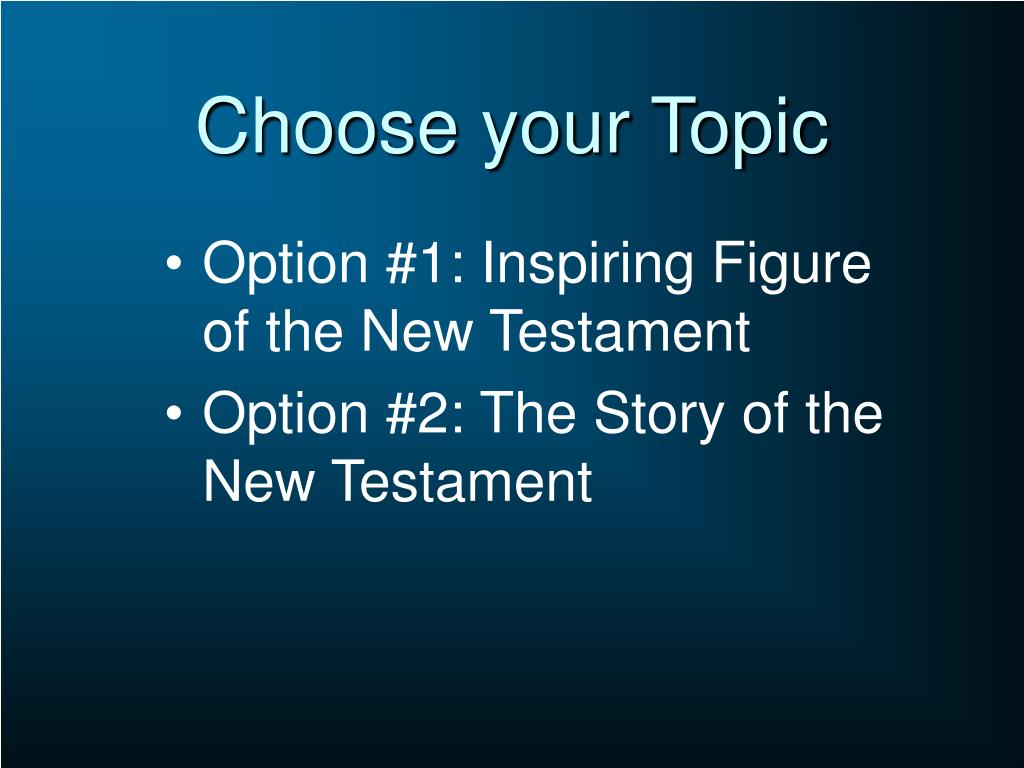 Choose your Topic

• Option #1: Inspiring Figure of the New Testament
• Option #2: The Story of the New Testament